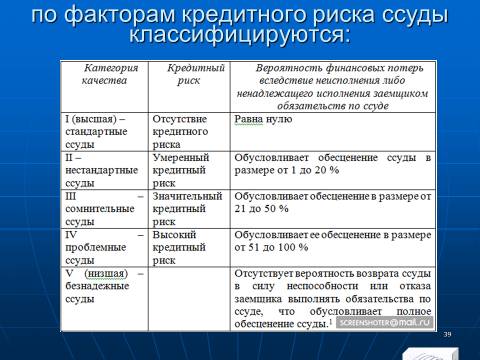 по факторам кредитного риска ссуды классифицируются:

| Категория качества | Кредитный риск | Вероятность финансовых потерь вследствие неисполнения либо ненадлежащего исполнения заемщиком обязательств по ссуде |
|---|---|---|
| I (высшая) – стандартные ссуды | Отсутствие кредитного риска | Равна нулю |
| II – нестандартные ссуды | Умеренный кредитный риск | Обусловливает обесценение ссуды в размере от 1 до 20 % |
| III – сомнительные ссуды | Значительный кредитный риск | Обусловливает обесценение в размере от 21 до 50 % |
| IV – проблемные ссуды | Высокий кредитный риск | Обусловливает ее обесценение в размере от 51 до 100 % |
| V (низшая) – безнадежные ссуды | | Отсутствует вероятность возврата ссуды в силу неспособности или отказа заемщика выполнять обязательства по ссуде, что обусловливает полное обесценение ссуды.$^1$ |

SCREENSHOTER@mail.ru

39